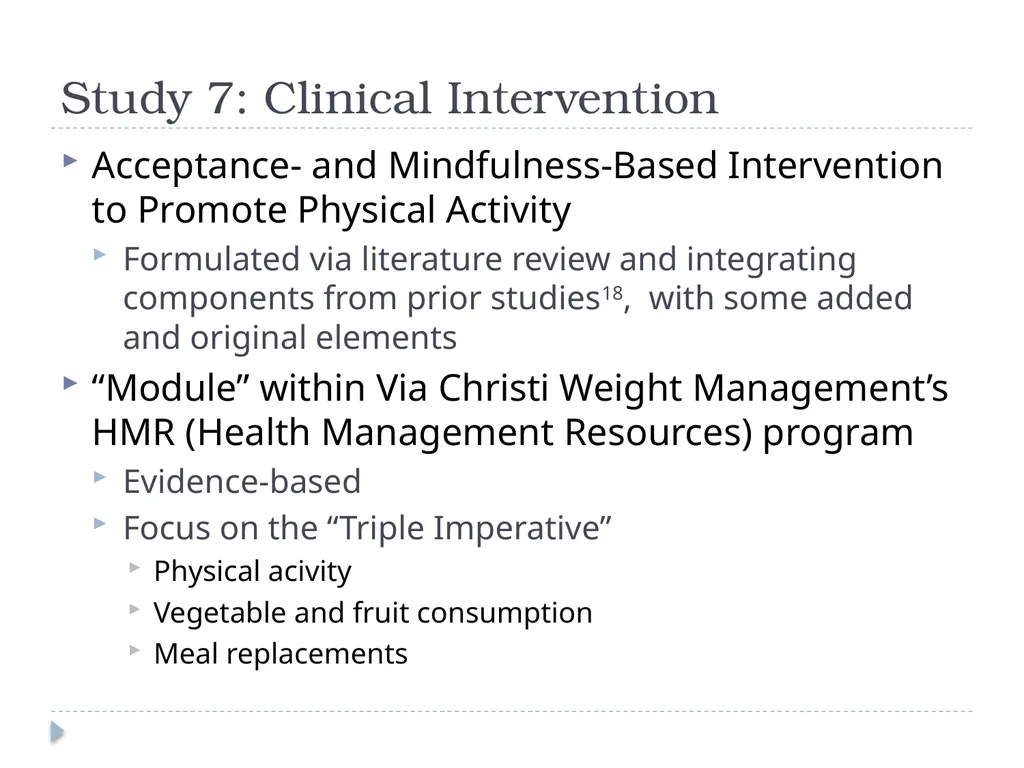 Study 7: Clinical Intervention

Acceptance- and Mindfulness-Based Intervention to Promote Physical Activity

Formulated via literature review and integrating components from prior studies$^{18}$, with some added and original elements

“Module” within Via Christi Weight Management’s HMR (Health Management Resources) program

Evidence-based

Focus on the “Triple Imperative”

Physical acivity

Vegetable and fruit consumption

Meal replacements